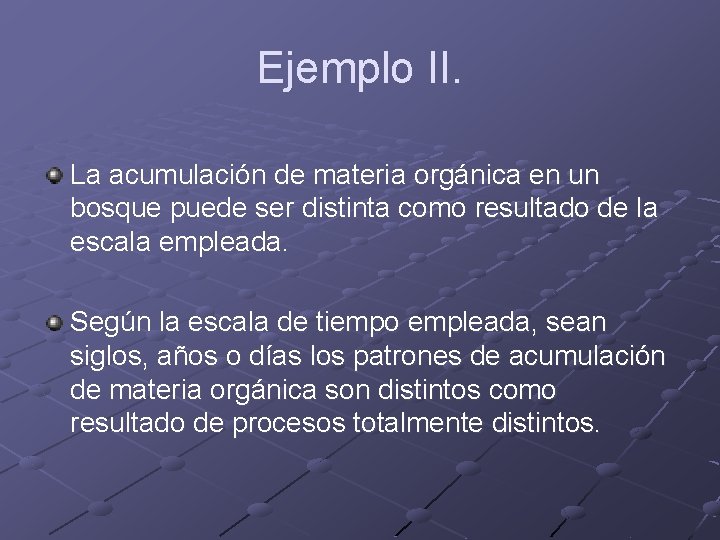 Ejemplo II.

La acumulación de materia orgánica en un bosque puede ser distinta como resultado de la escala empleada.

Según la escala de tiempo empleada, sean siglos, años o días los patrones de acumulación de materia orgánica son distintos como resultado de procesos totalmente distintos.